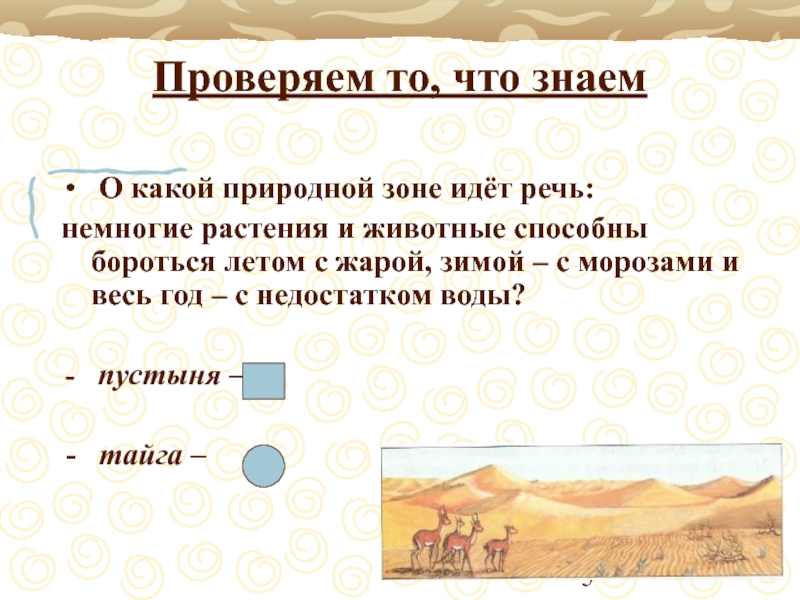 Проверяем то, что знаем

• О какой природной зоне идёт речь:
немногие растения и животные способны бороться летом с жарой, зимой – с морозами и весь год – с недостатком воды?

- пустыня –

- тайга –